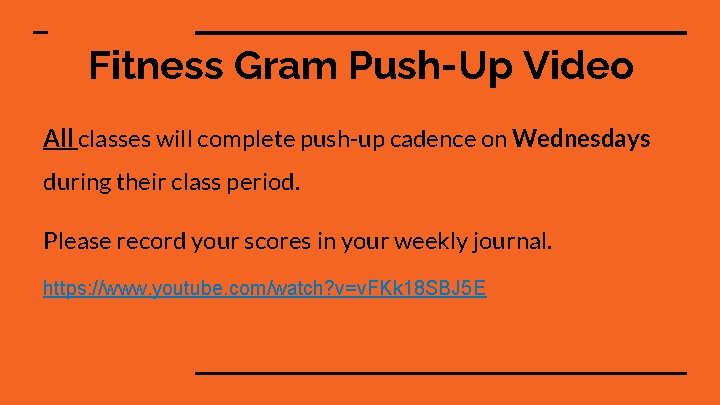 Fitness Gram Push-Up Video

All classes will complete push-up cadence on Wednesdays during their class period.

Please record your scores in your weekly journal.

https://www.youtube.com/watch?v=vFKk18SBJ5E